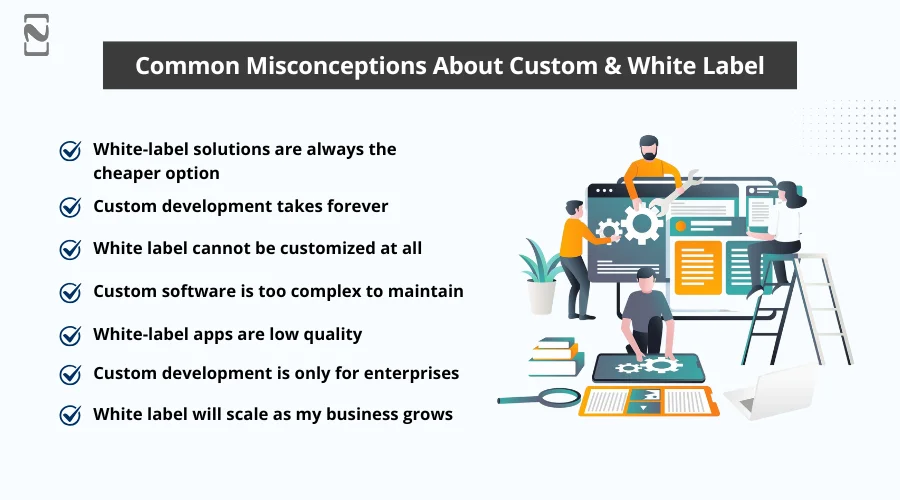 Common Misconceptions About Custom & White Label

White-label solutions are always the cheaper option

Custom development takes forever

White label cannot be customized at all

Custom software is too complex to maintain

White-label apps are low quality

Custom development is only for enterprises

White label will scale as my business grows